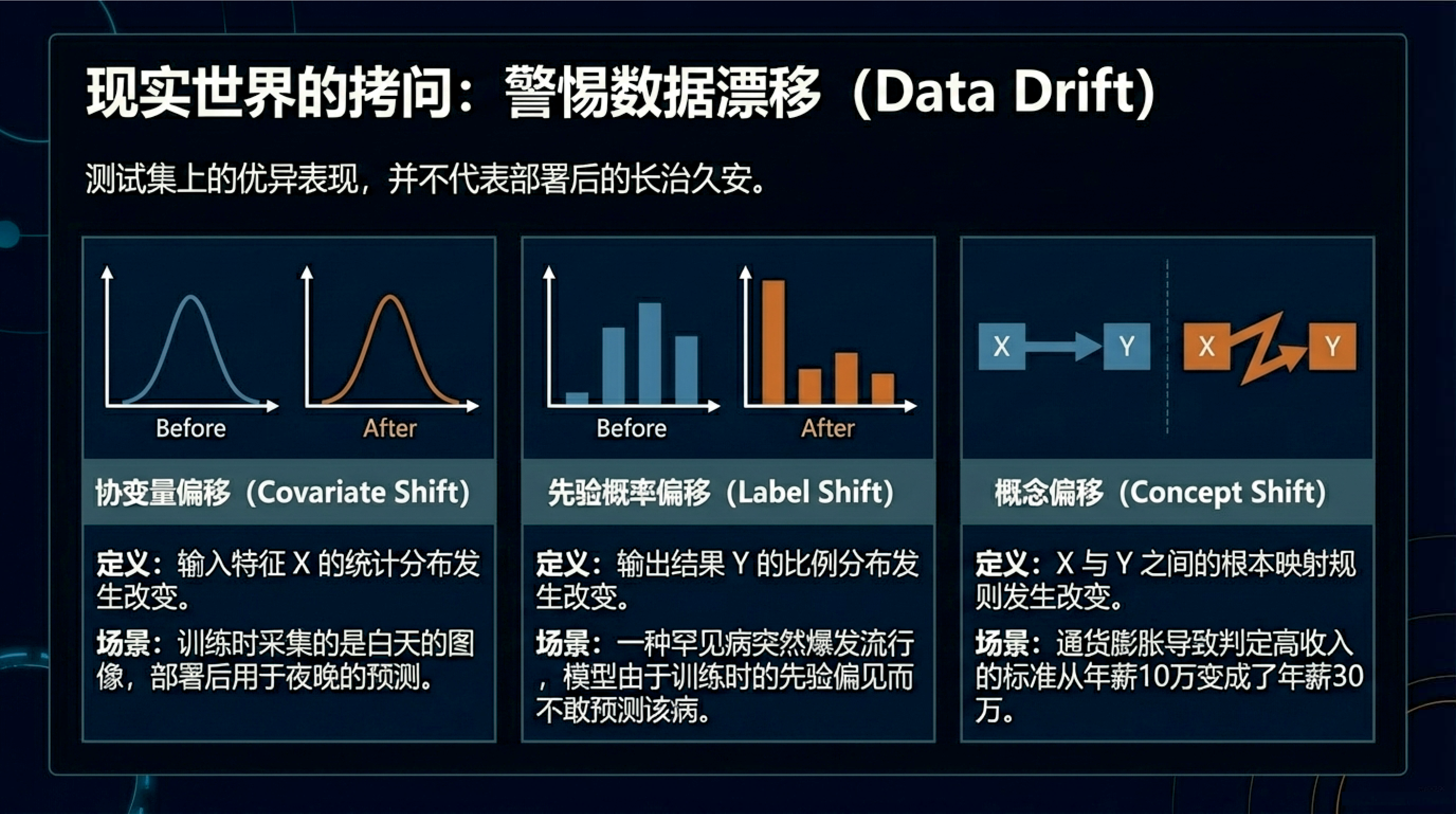 现实世界的拷问：警惕数据漂移（Data Drift）

测试集上的优异表现，并不代表部署后的长治久安。

Before
After

协变量偏移（Covariate Shift）

定义：输入特征 X 的统计分布发生改变。

场景：训练时采集的是白天的图像，部署后用于夜晚的预测。

Before
After

先验概率偏移（Label Shift）

定义：输出结果 Y 的比例分布发生改变。

场景：一种罕见病突然爆发流行，模型由于训练时的先验偏见而不敢预测该病。

X
Y
X
Y

概念偏移（Concept Shift）

定义：X 与 Y 之间的根本映射规则发生改变。

场景：通货膨胀导致判定高收入的标准从年薪10万变成了年薪30万。